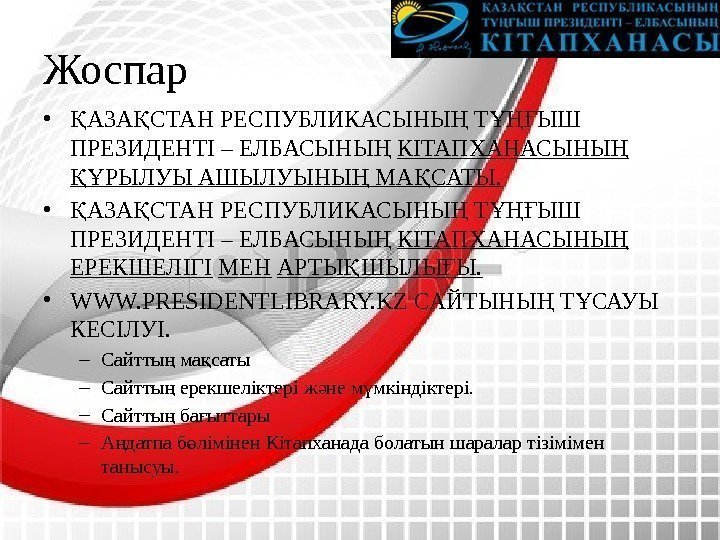 ҚАЗАҚСТАН РЕСПУБЛИКАСЫНЫҢ
ТҰҢҒЫШ ПРЕЗИДЕНТІ – ЕЛБАСЫНЫҢ
КІТАПХАНАСЫ

Жоспар

• ҚАЗАҚСТАН РЕСПУБЛИКАСЫНЫҢ ТҰҢҒЫШ ПРЕЗИДЕНТІ – ЕЛБАСЫНЫҢ КІТАПХАНАСЫНЫҢ ҚҰРЫЛУЫ АШЫЛУЫНЫҢ МАҚСАТЫ.

• ҚАЗАҚСТАН РЕСПУБЛИКАСЫНЫҢ ТҰҢҒЫШ ПРЕЗИДЕНТІ – ЕЛБАСЫНЫҢ КІТАПХАНАСЫНЫҢ ЕРЕКШЕЛІГІ МЕН АРТЫҚШЫЛЫҒЫ.

• WWW.PRESIDENTLIBRARY.KZ САЙТЫНЫҢ ТҰСАУЫ КЕСІЛУІ.
– Сайттың мақсаты
– Сайттың ерекшеліктері және мүмкіндіктері.
– Сайттың бағыттары
– Аңдатпа бөлімінен Кітапханада болатын шаралар тізімімен танысуы.